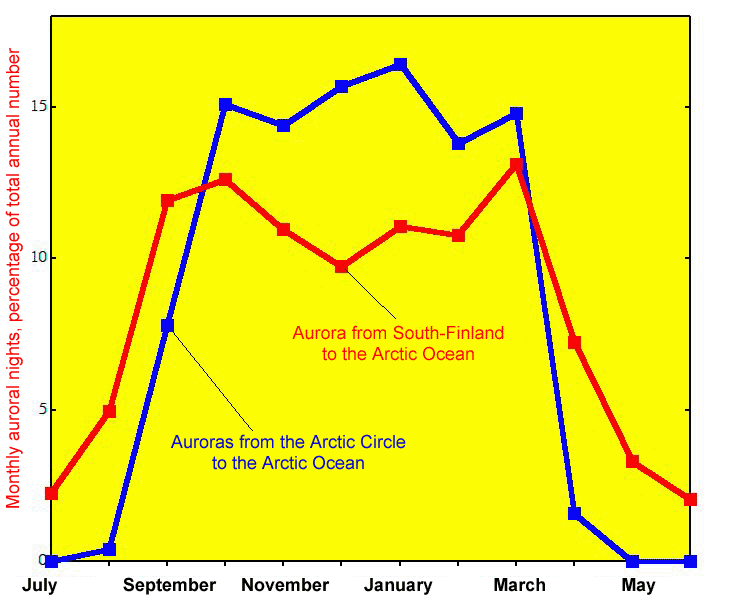 Monthly auroral nights, percentage of total annual number

15

10

5

0

Aurora from South-Finland to the Arctic Ocean

Auroras from the Arctic Circle to the Arctic Ocean

July September November January March May